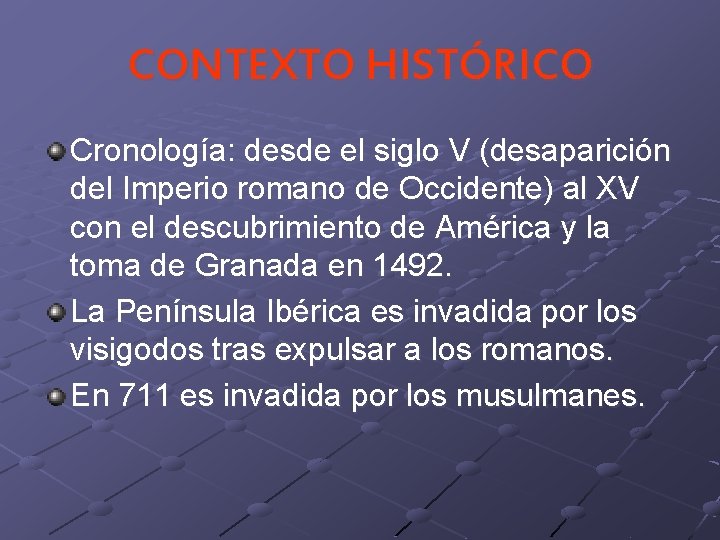 CONTEXTO HISTÓRICO

• Cronología: desde el siglo V (desaparición del Imperio romano de Occidente) al XV con el descubrimiento de América y la toma de Granada en 1492.

• La Península Ibérica es invadida por los visigodos tras expulsar a los romanos.

• En 711 es invadida por los musulmanes.